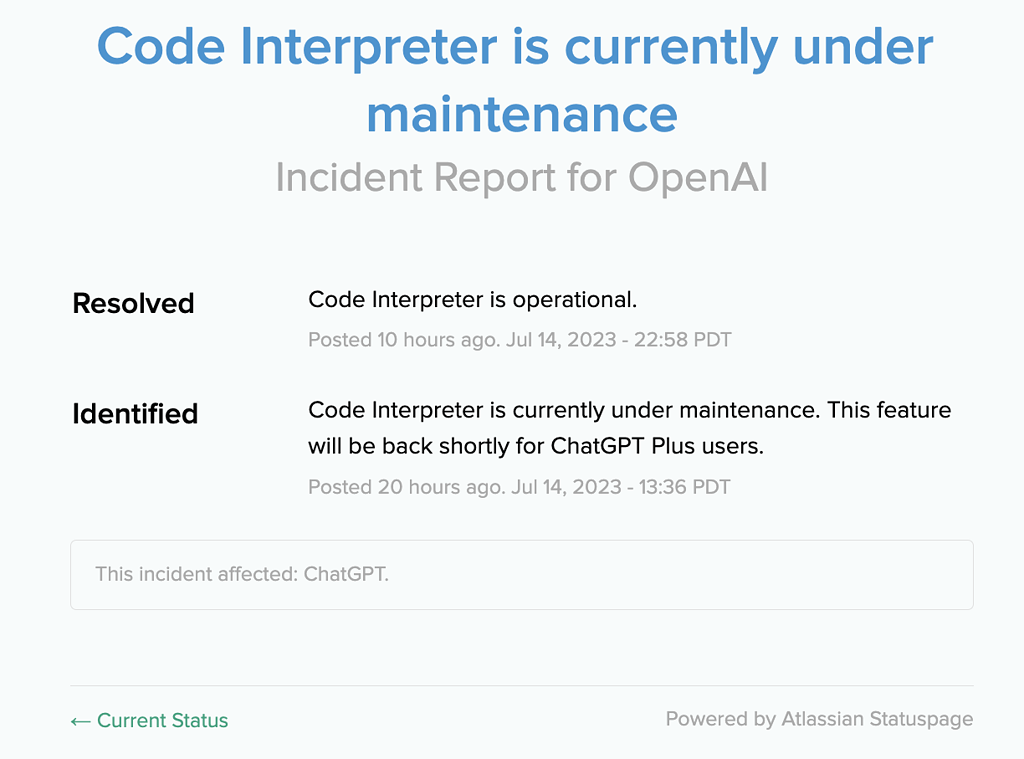 Code Interpreter is currently under maintenance

Incident Report for OpenAI

Resolved

Code Interpreter is operational.

Posted 10 hours ago. Jul 14, 2023 - 22:58 PDT

Identified

Code Interpreter is currently under maintenance. This feature will be back shortly for ChatGPT Plus users.

Posted 20 hours ago. Jul 14, 2023 - 13:36 PDT

This incident affected: ChatGPT.

← Current Status

Powered by Atlassian Statuspage